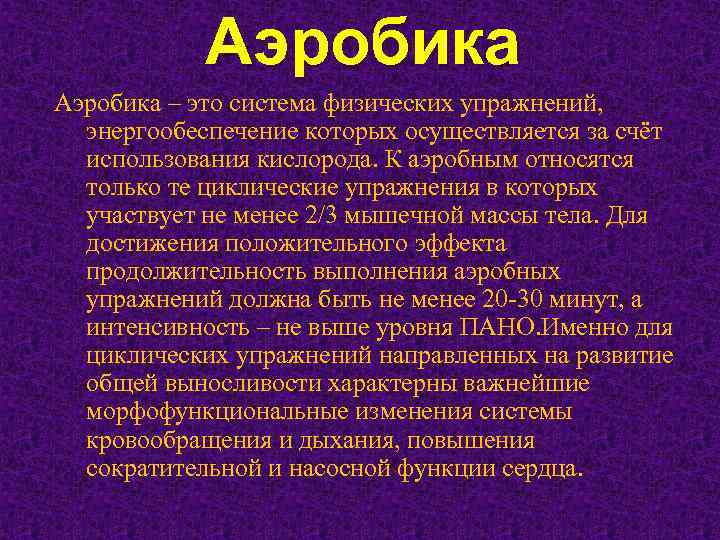 Аэробика

Аэробика – это система физических упражнений, энергообеспечение которых осуществляется за счёт использования кислорода. К аэробным относятся только те циклические упражнения в которых участвует не менее 2/3 мышечной массы тела. Для достижения положительного эффекта продолжительность выполнения аэробных упражнений должна быть не менее 20-30 минут, а интенсивность – не выше уровня ПАНО.Именно для циклических упражнений направленных на развитие общей выносливости характерны важнейшие морфофункциональные изменения системы кровообращения и дыхания, повышения сократительной и насосной функции сердца.